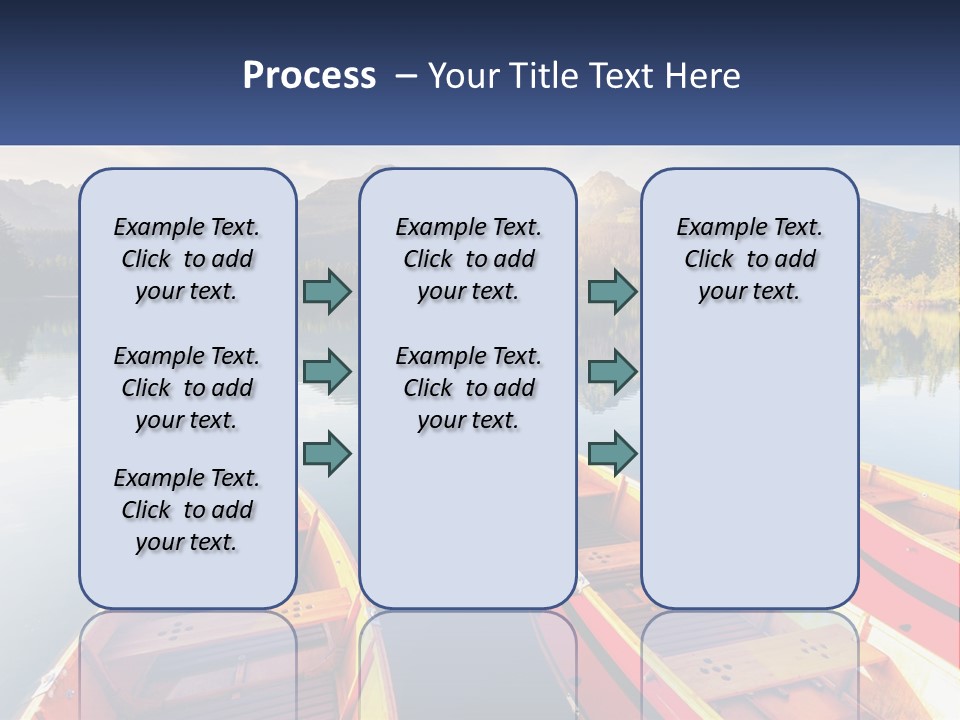 Process – Your Title Text Here

Example Text. Click to add your text.

Example Text. Click to add your text.

Example Text. Click to add your text.

Example Text. Click to add your text.

Example Text. Click to add your text.

Example Text. Click to add your text.